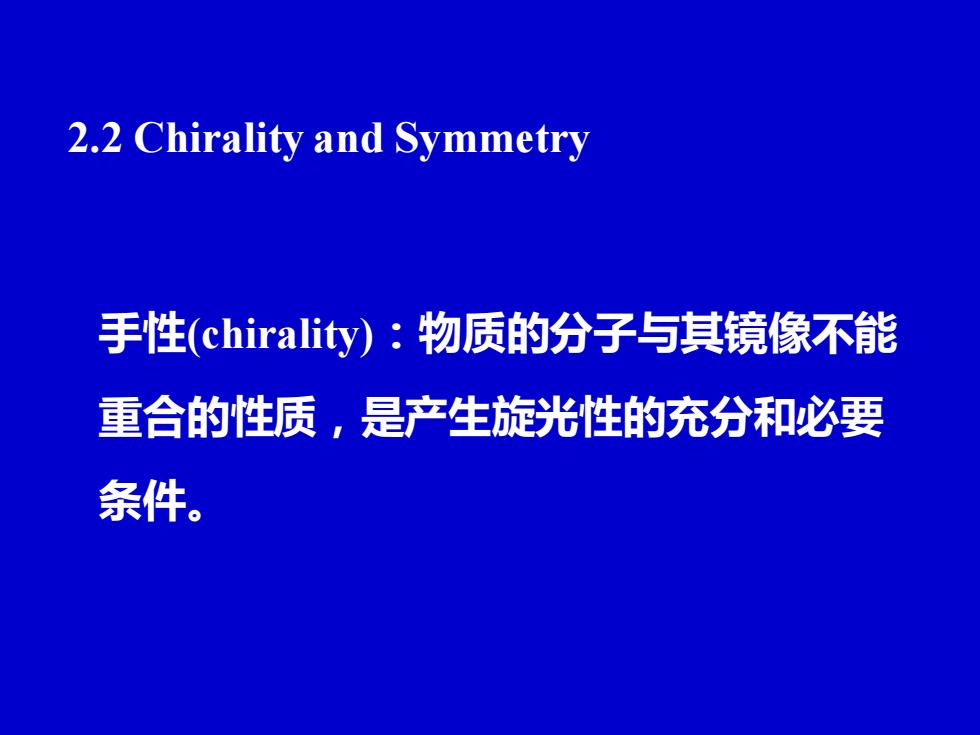 2.2 Chirality and Symmetry

手性(chirality)：物质的分子与其镜像不能重合的性质，是产生旋光性的充分和必要条件。